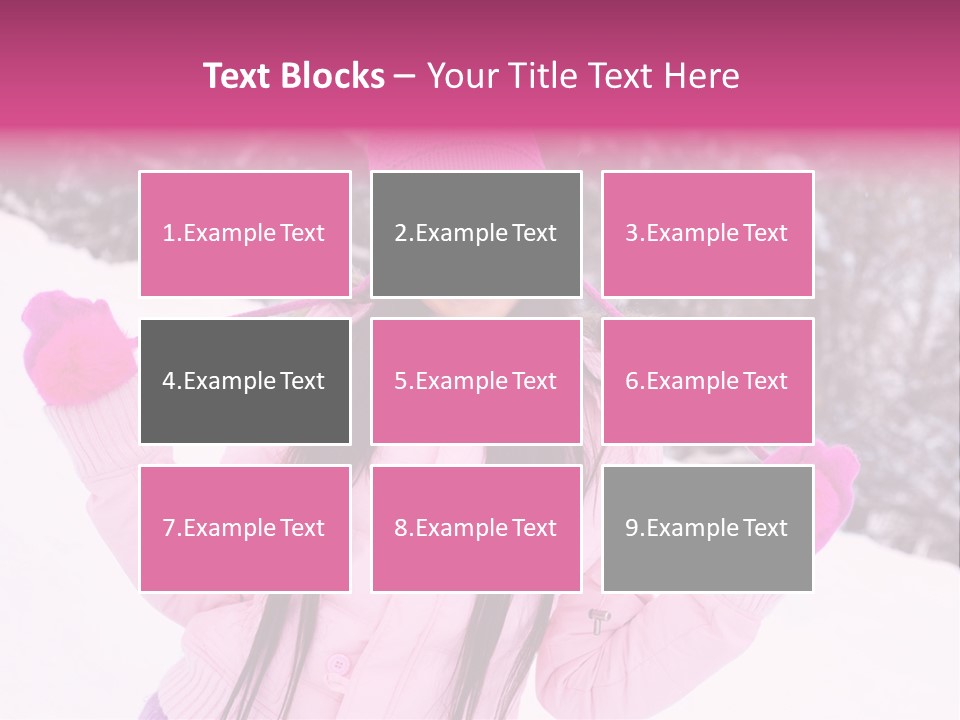 Text Blocks – Your Title Text Here

1.Example Text

2.Example Text

3.Example Text

4.Example Text

5.Example Text

6.Example Text

7.Example Text

8.Example Text

9.Example Text